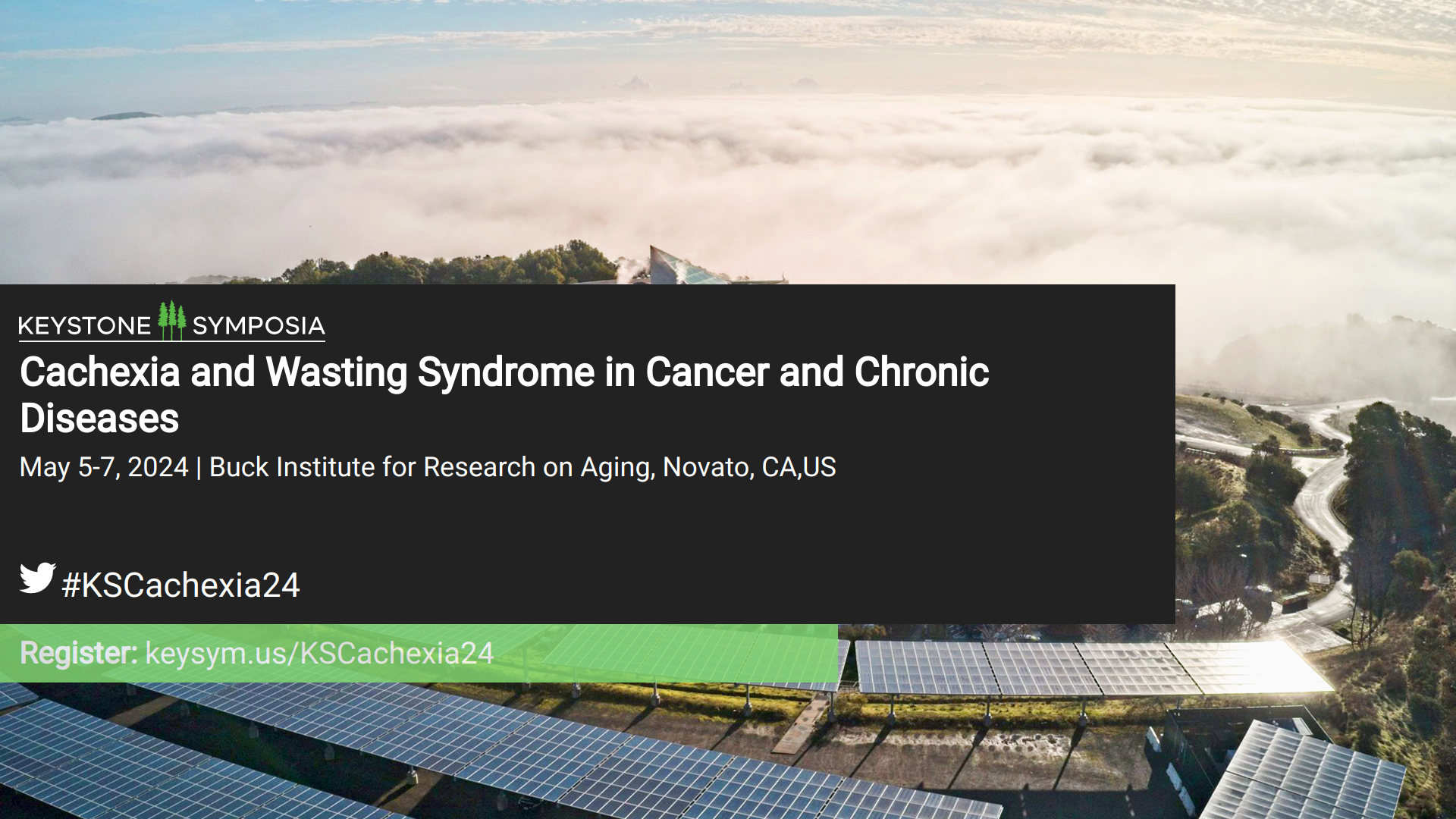 KEYSTONE SYMPOSIA

Cachexia and Wasting Syndrome in Cancer and Chronic Diseases

May 5-7, 2024 | Buck Institute for Research on Aging, Novato, CA,US

#KSCachexia24

Register: keysym.us/KSCachexia24